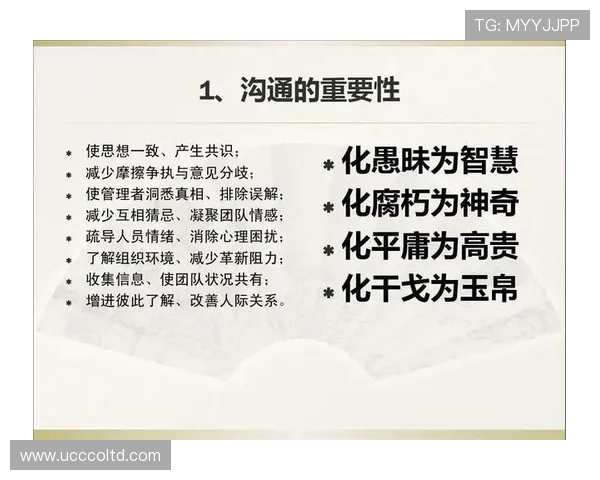 TG: MYYJJPP

1、沟通的重要性

* 使思想一致、产生共识；
* 减少摩擦争执与意见分歧；
* 使管理者洞悉真相、排除误解；
* 减少互相猜忌、凝聚团队情感；
* 疏导人员情绪、消除心理困扰；
* 了解组织环境、减少革新阻力；
* 收集信息、使团队状况共有；
* 增进彼此了解、改善人际关系。

* 化愚昧为智慧
* 化腐朽为神奇
* 化平庸为高贵
* 化干戈为玉帛

www.ucccoltd.com